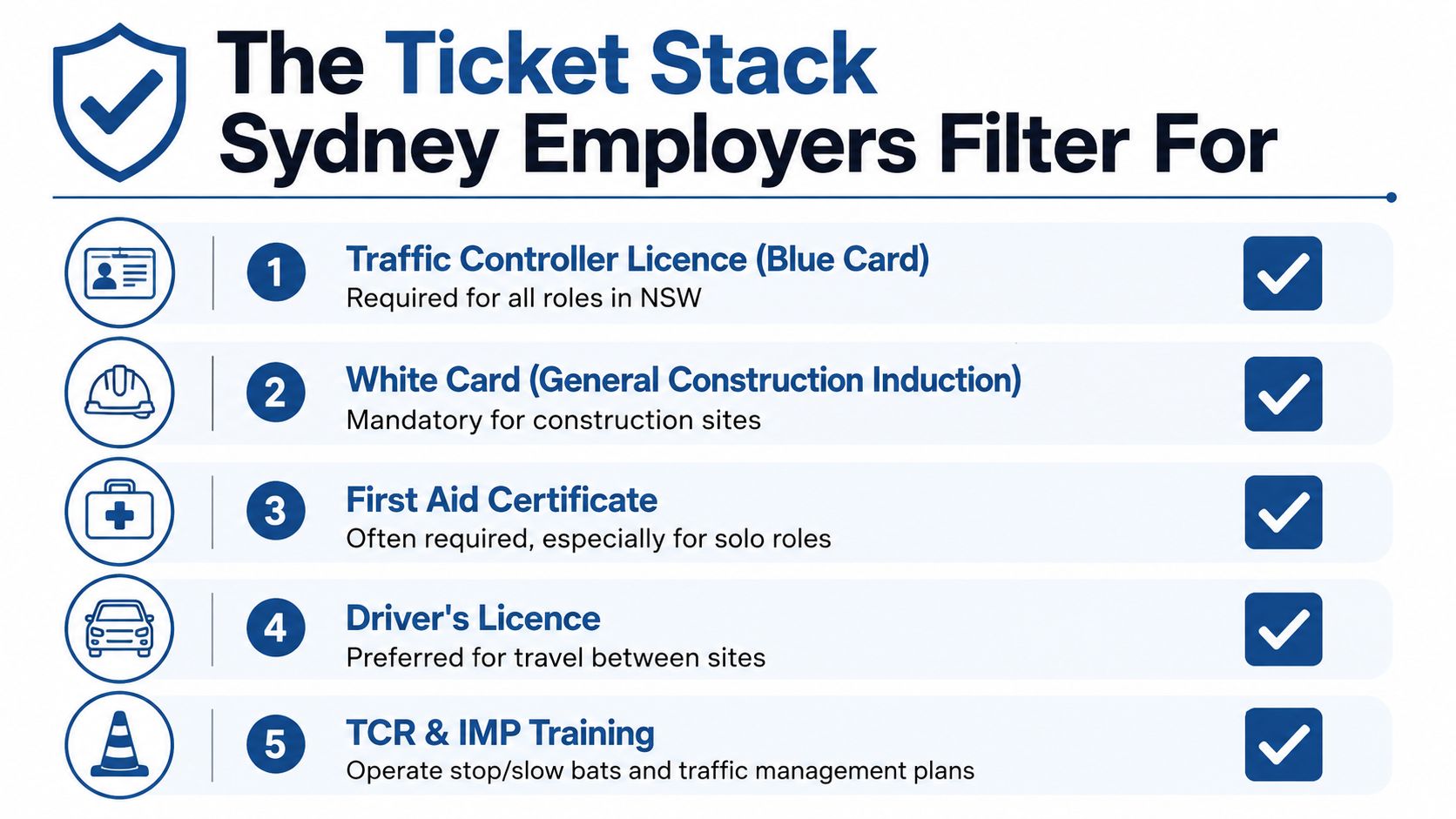 The Ticket Stack
Sydney Employers Filter For

1
Traffic Controller Licence (Blue Card)
Required for all roles in NSW

2
White Card (General Construction Induction)
Mandatory for construction sites

3
First Aid Certificate
Often required, especially for solo roles

4
Driver's Licence
Preferred for travel between sites

5
TCR & IMP Training
Operate stop/slow bats and traffic management plans